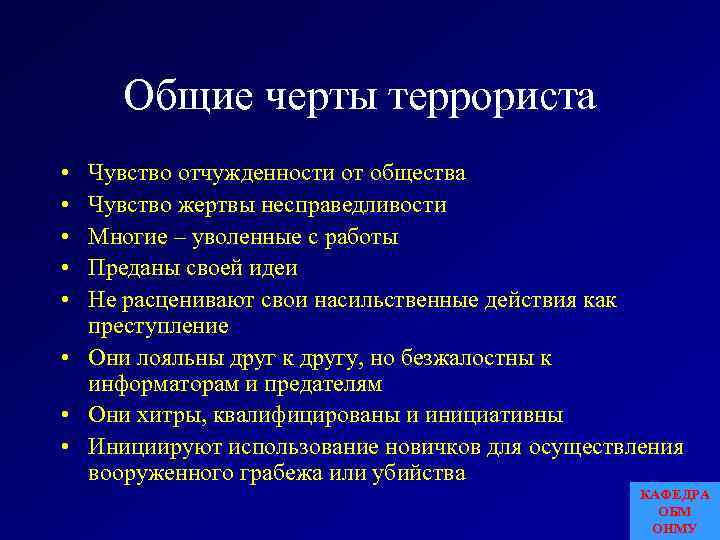 Общие черты террориста

• Чувство отчужденности от общества
• Чувство жертвы несправедливости
• Многие – уволенные с работы
• Преданы своей идеи
• Не расценивают свои насильственные действия как преступление
• Они лояльны друг к другу, но безжалостны к информаторам и предателям
• Они хитры, квалифицированы и инициативны
• Инициируют использование новичков для осуществления вооруженного грабежа или убийства

КАФЕДРА
ОБМ
ОНМУ